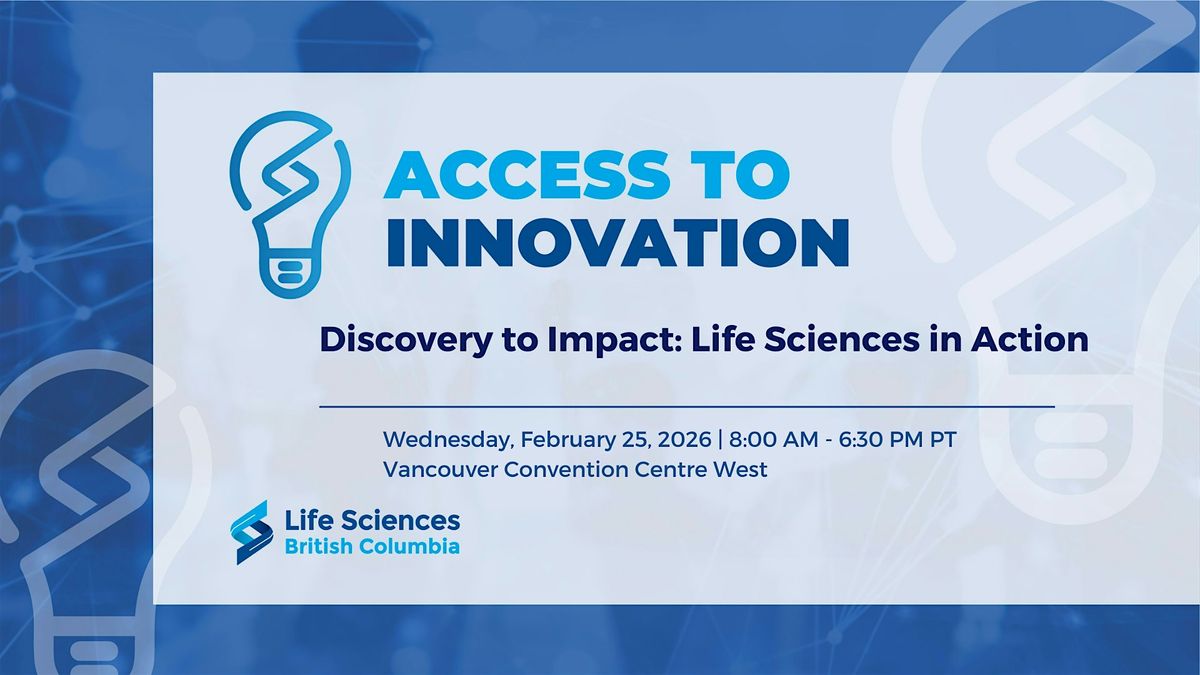 ACCESS TO
INNOVATION

Discovery to Impact: Life Sciences in Action

Wednesday, February 25, 2026 | 8:00 AM - 6:30 PM PT
Vancouver Convention Centre West

Life Sciences
British Columbia